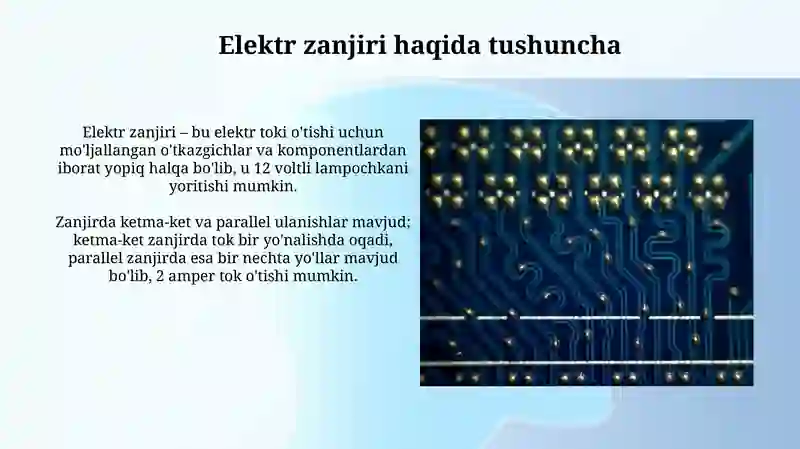 Elektr zanjiri haqida tushuncha

Elektr zanjiri – bu elektr toki o'tishi uchun mo'ljallangan o'tkazgichlar va komponentlardan iborat yopiq halqa bo'lib, u 12 voltli lampochkani yoritishi mumkin.

Zanjirda ketma-ket va parallel ulanishlar mavjud; ketma-ket zanjirda tok bir yo'nalishda oqadi, parallel zanjirda esa bir nechta yo'llar mavjud bo'lib, 2 amper tok o'tishi mumkin.